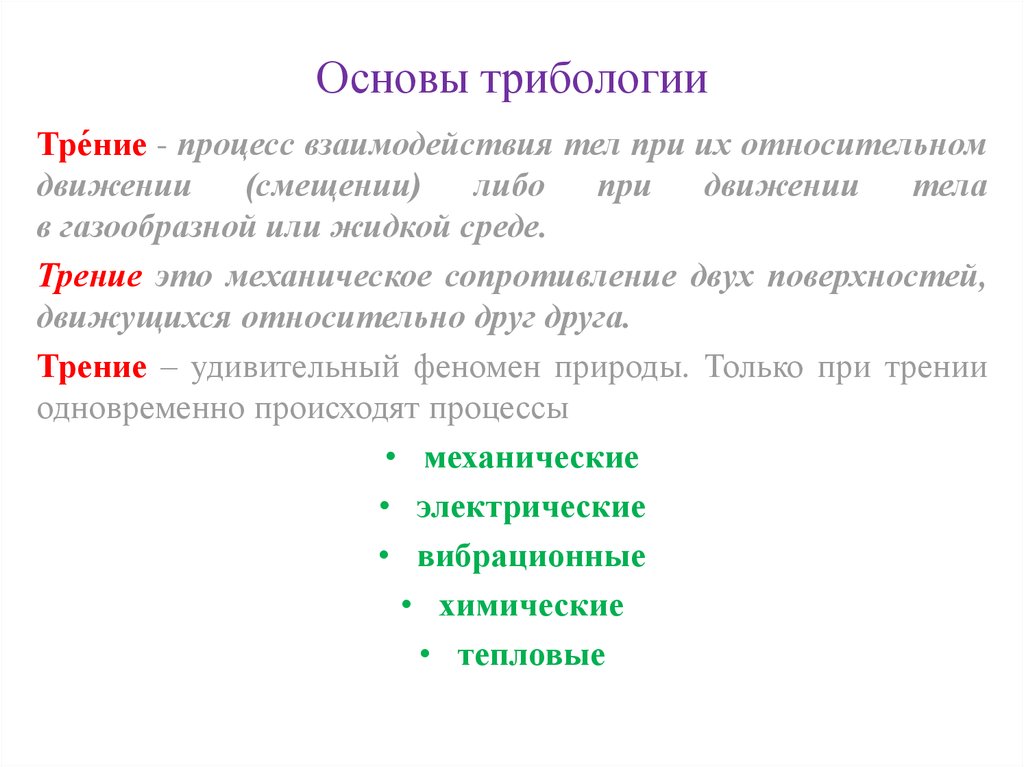 Основы трибологии

Тре́ние - процесс взаимодействия тел при их относительном движении (смещении) либо при движении тела в газообразной или жидкой среде.

Трение это механическое сопротивление двух поверхностей, движущихся относительно друг друга.

Трение – удивительный феномен природы. Только при трении одновременно происходят процессы

• механические
• электрические
• вибрационные
• химические
• тепловые